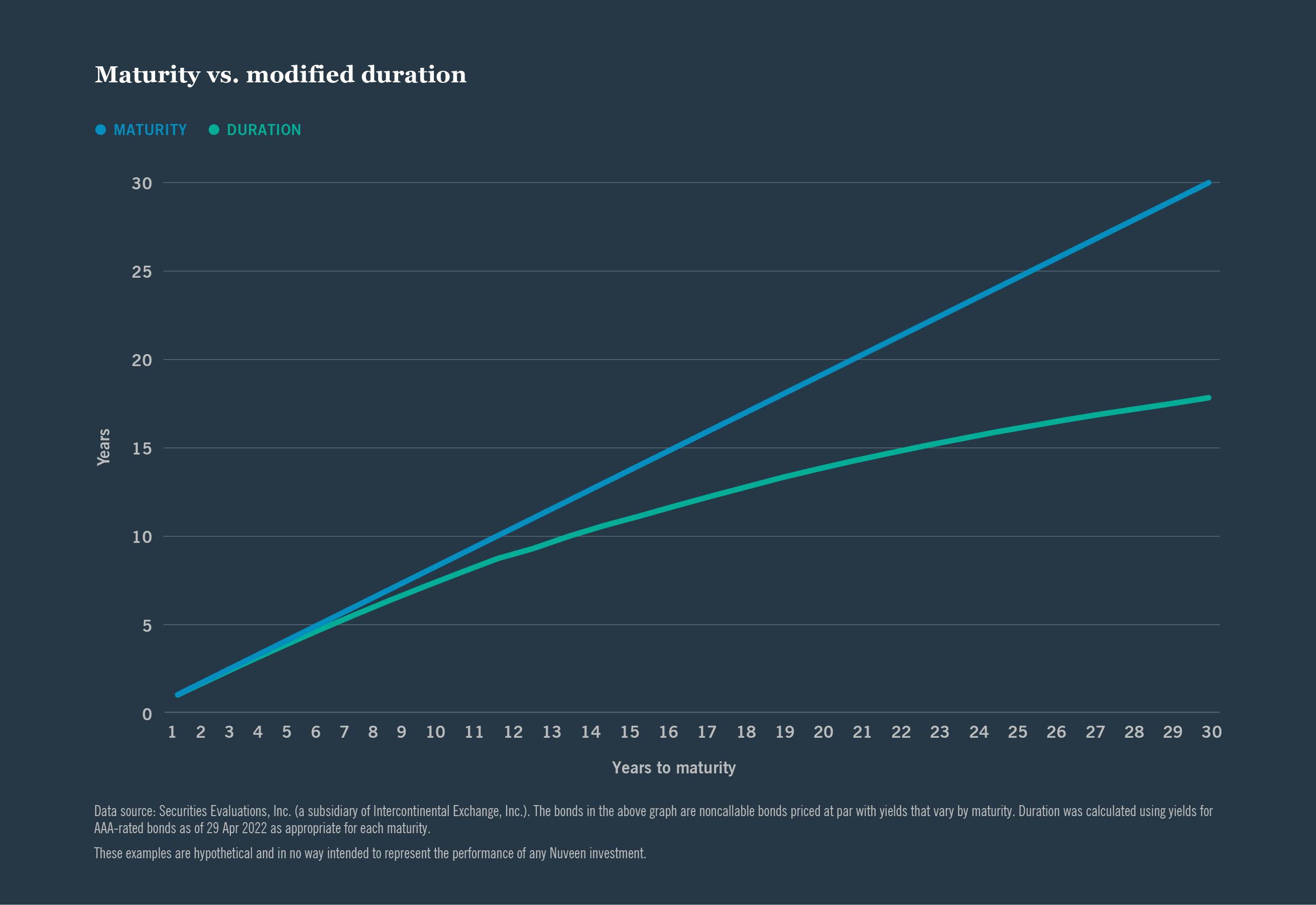 Maturity vs. modified duration

MATURITY DURATION

30
25
20
15
10
5
0

Years

1 2 3 4 5 6 7 8 9 10 11 12 13 14 15 16 17 18 19 20 21 22 23 24 25 26 27 28 29 30

Years to maturity

Data source: Securities Evaluations, Inc. (a subsidiary of Intercontinental Exchange, Inc.). The bonds in the above graph are noncallable bonds priced at par with yields that vary by maturity. Duration was calculated using yields for AAA-rated bonds as of 29 Apr 2022 as appropriate for each maturity.

These examples are hypothetical and in no way intended to represent the performance of any Nuveen investment.